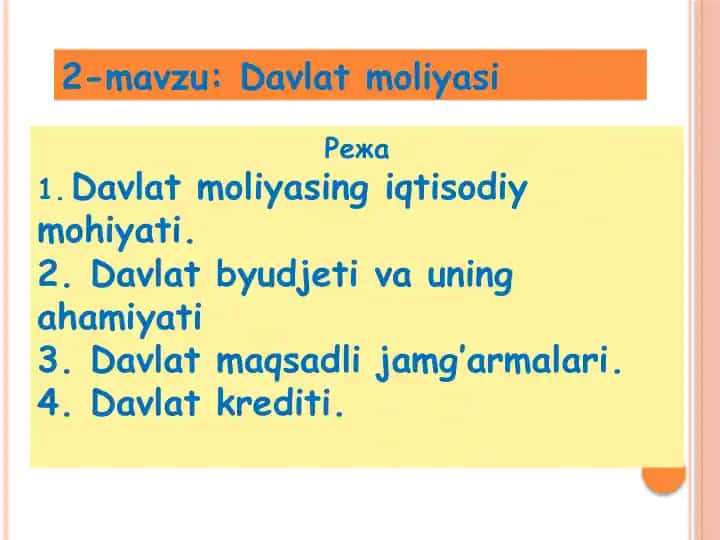 2-mavzu: Davlat moliyasi

Режа

1. Davlat moliyasing iqtisodiy mohiyati.
2. Davlat byudjeti va uning ahamiyati
3. Davlat maqsadli jamg'armalari.
4. Davlat krediti.